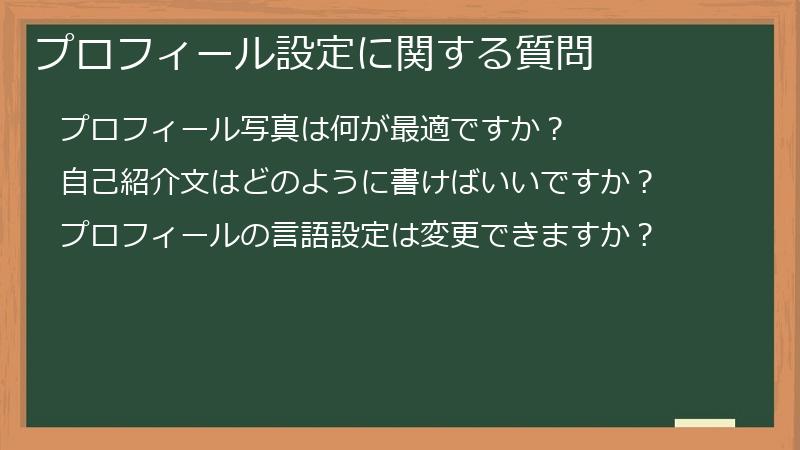 プロフィール設定に関する質問

プロフィール写真は何が最適ですか？

自己紹介文はどのように書けばいいですか？

プロフィールの言語設定は変更できますか？